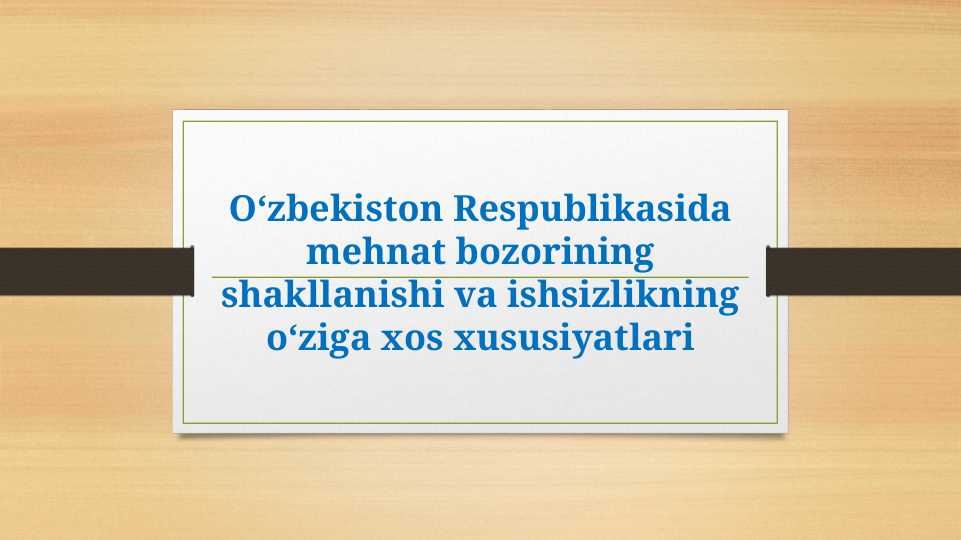 O‘zbekiston Respublikasida mehnat bozorining shakllanishi va ishsizlikning o‘ziga xos xususiyatlari